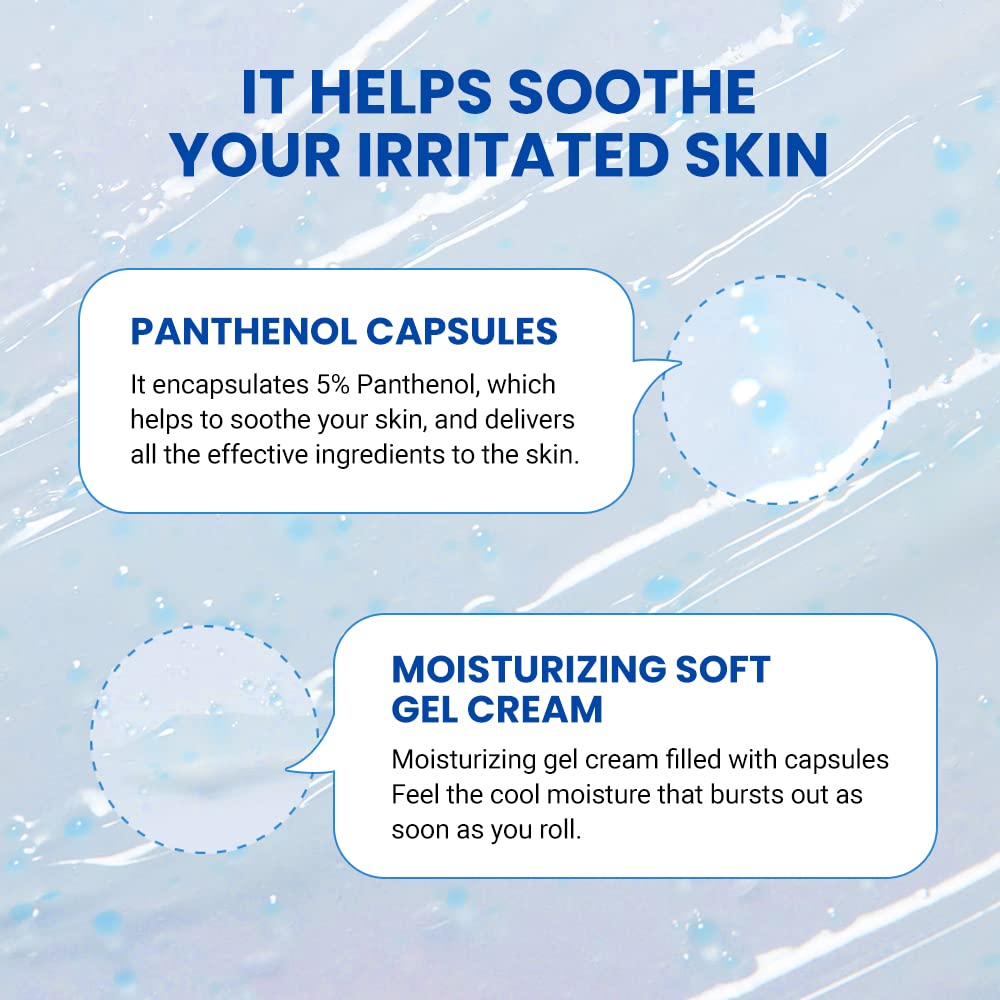 IT HELPS SOOTHE YOUR IRRITATED SKIN

PANTHENOL CAPSULES

It encapsulates 5% Panthenol, which helps to soothe your skin, and delivers all the effective ingredients to the skin.

MOISTURIZING SOFT GEL CREAM

Moisturizing gel cream filled with capsules Feel the cool moisture that bursts out as soon as you roll.